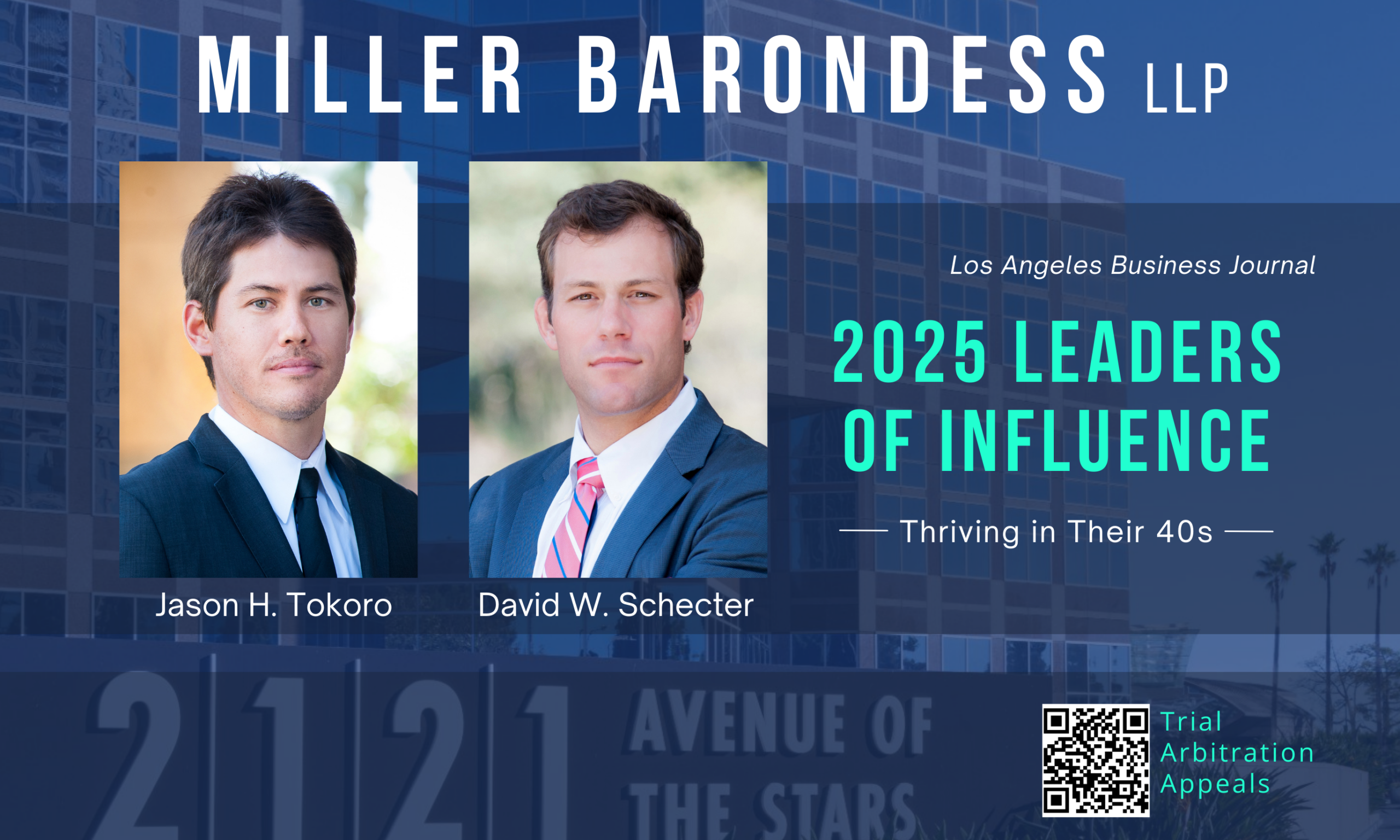 MILLER BARONDESS LLP

Jason H. Tokoro

David W. Schecter

Los Angeles Business Journal

2025 LEADERS OF INFLUENCE

Thriving in Their 40s

2121 AVENUE OF THE STARS

Trial
Arbitration
Appeals